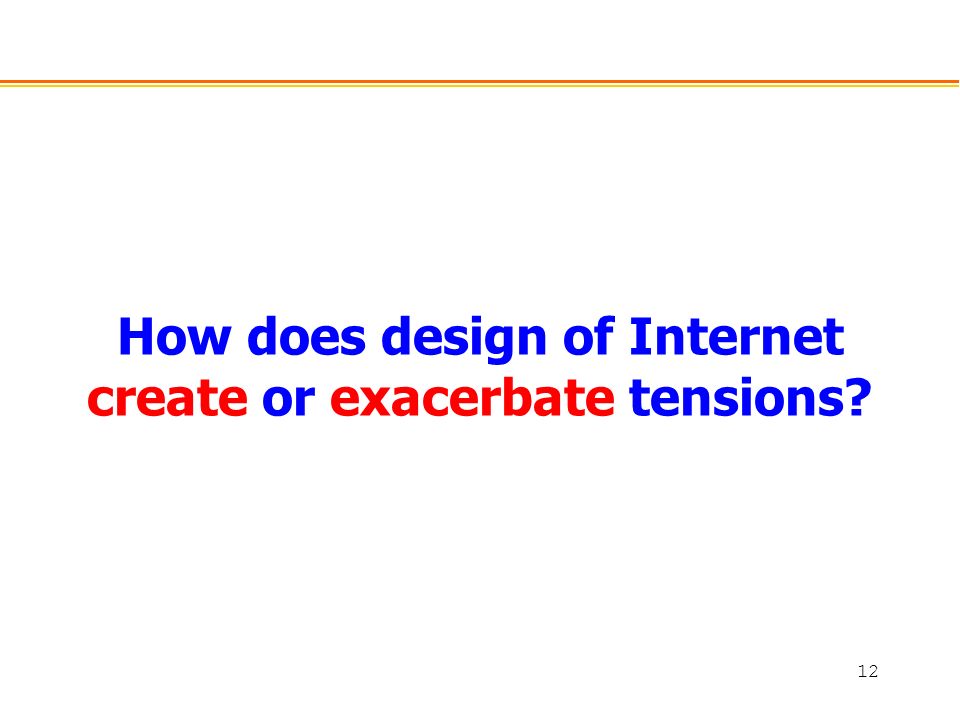 How does design of Internet create or exacerbate tensions?

12